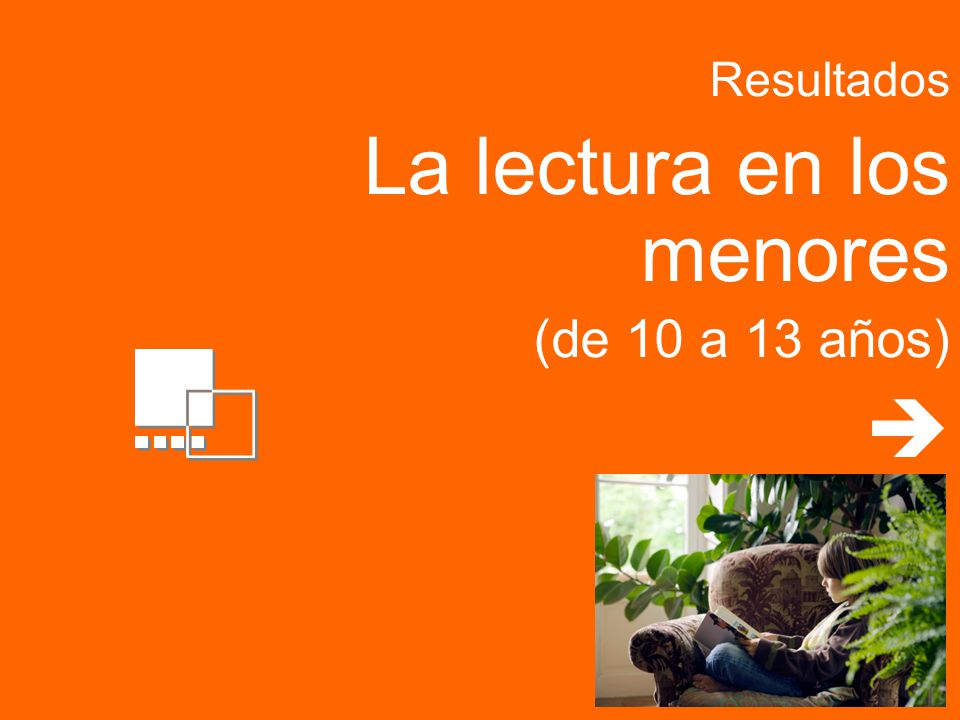 Resultados

La lectura en los menores

(de 10 a 13 años)